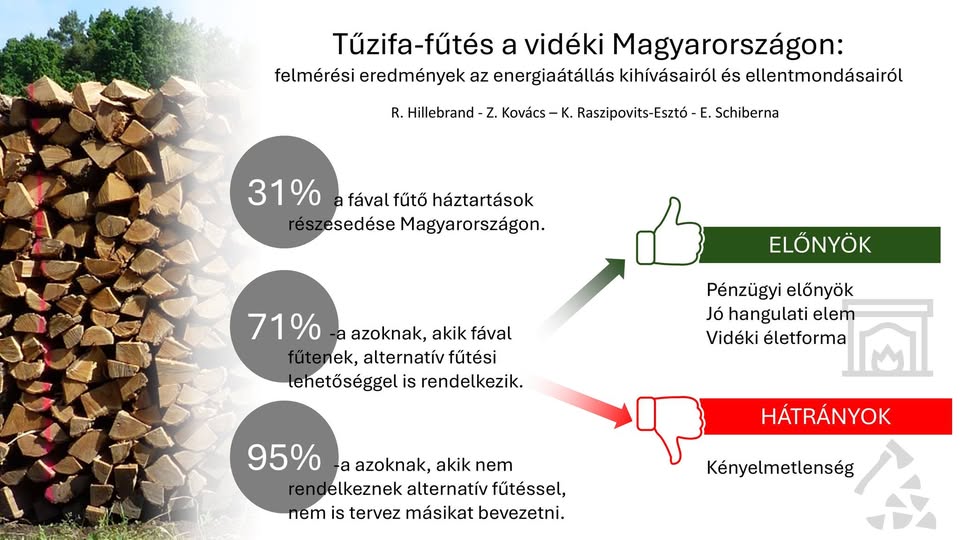 Tűzifa-fűtés a vidéki Magyarországon:
felmérési eredmények az energiaátállás kihívásairól és ellentmondásairól

R. Hillebrand - Z. Kovács – K. Raszipovits-Esztó - E. Schiberna

31% a fával fűtő háztartások részesedése Magyarországon.

71% -a azoknak, akik fával fűtenek, alternatív fűtési lehetőséggel is rendelkezik.

95% -a azoknak, akik nem rendelkeznek alternatív fűtéssel, nem is tervez másikat bevezetni.

ELŐNYÖK

Pénzügyi előnyök
Jó hangulati elem
Vidéki életforma

HÁTRÁNYOK

Kényelmetlenség